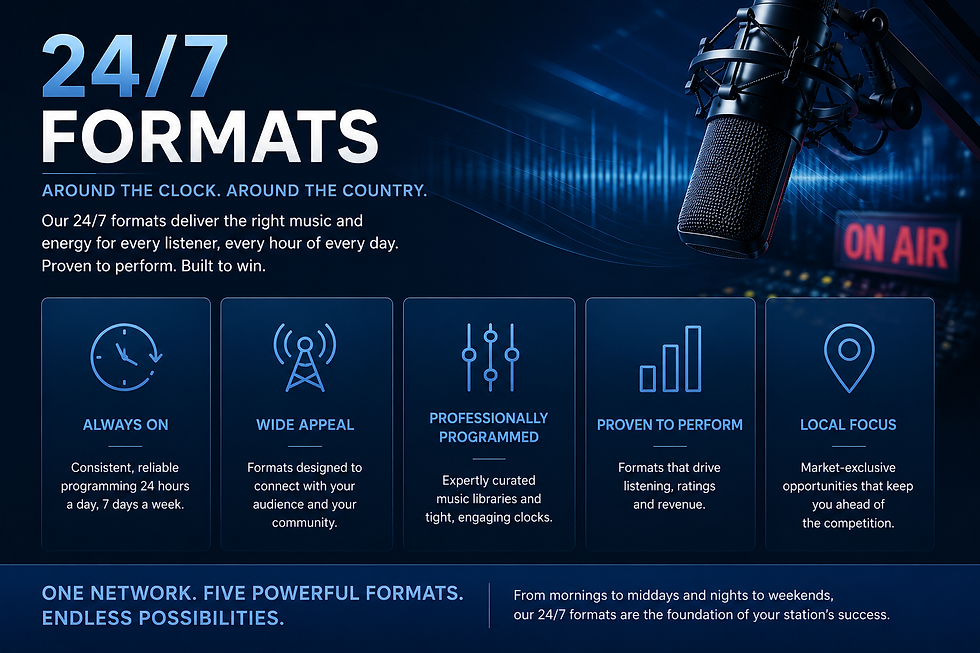 24/7
FORMATS

AROUND THE CLOCK. AROUND THE COUNTRY.

Our 24/7 formats deliver the right music and energy for every listener, every hour of every day. Proven to perform. Built to win.

ON AIR

ALWAYS ON

Consistent, reliable programming 24 hours a day, 7 days a week.

WIDE APPEAL

Formats designed to connect with your audience and your community.

PROFESSIONALLY PROGRAMMED

Expertly curated music libraries and tight, engaging clocks.

PROVEN TO PERFORM

Formats that drive listening, ratings and revenue.

LOCAL FOCUS

Market-exclusive opportunities that keep you ahead of the competition.

ONE NETWORK. FIVE POWERFUL FORMATS. ENDLESS POSSIBILITIES.

From mornings to middays and nights to weekends, our 24/7 formats are the foundation of your station's success.